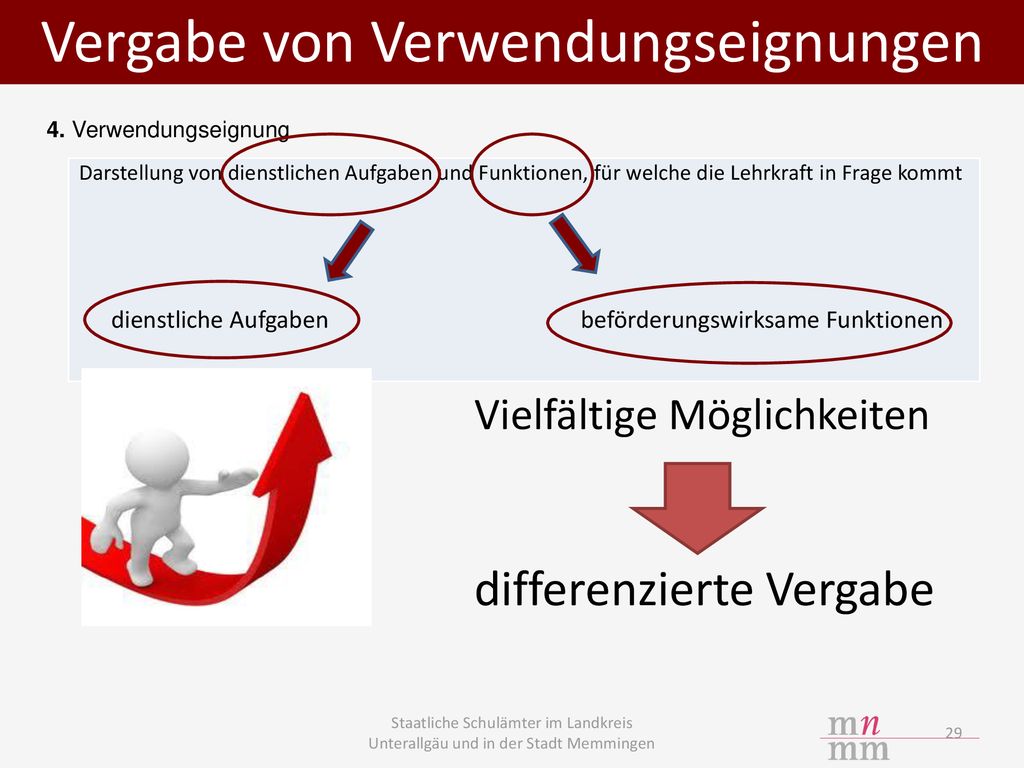 Vergabe von Verwendungseignungen

4. Verwendungseignung

Darstellung von dienstlichen Aufgaben und Funktionen, für welche die Lehrkraft in Frage kommt

dienstliche Aufgaben

beförderungswirksame Funktionen

Vielfältige Möglichkeiten

differenzierte Vergabe

Staatliche Schulämter im Landkreis Unterallgäu und in der Stadt Memmingen

mn
mm

29